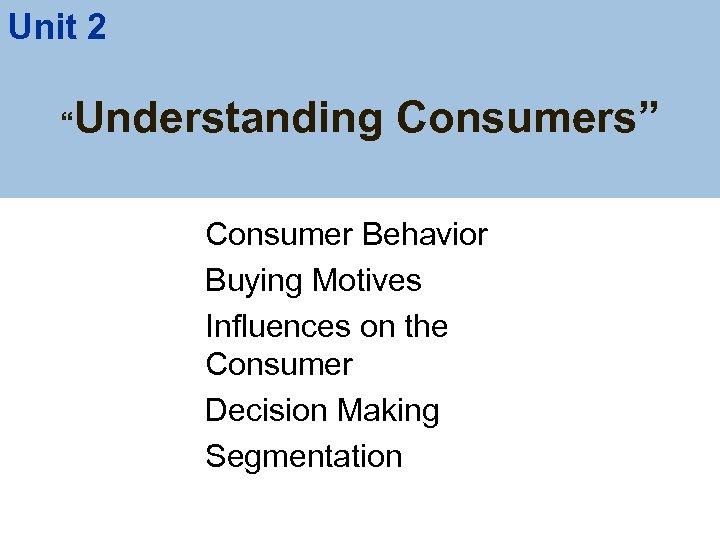 Unit 2

“Understanding Consumers”

Consumer Behavior

Buying Motives

Influences on the Consumer

Decision Making

Segmentation